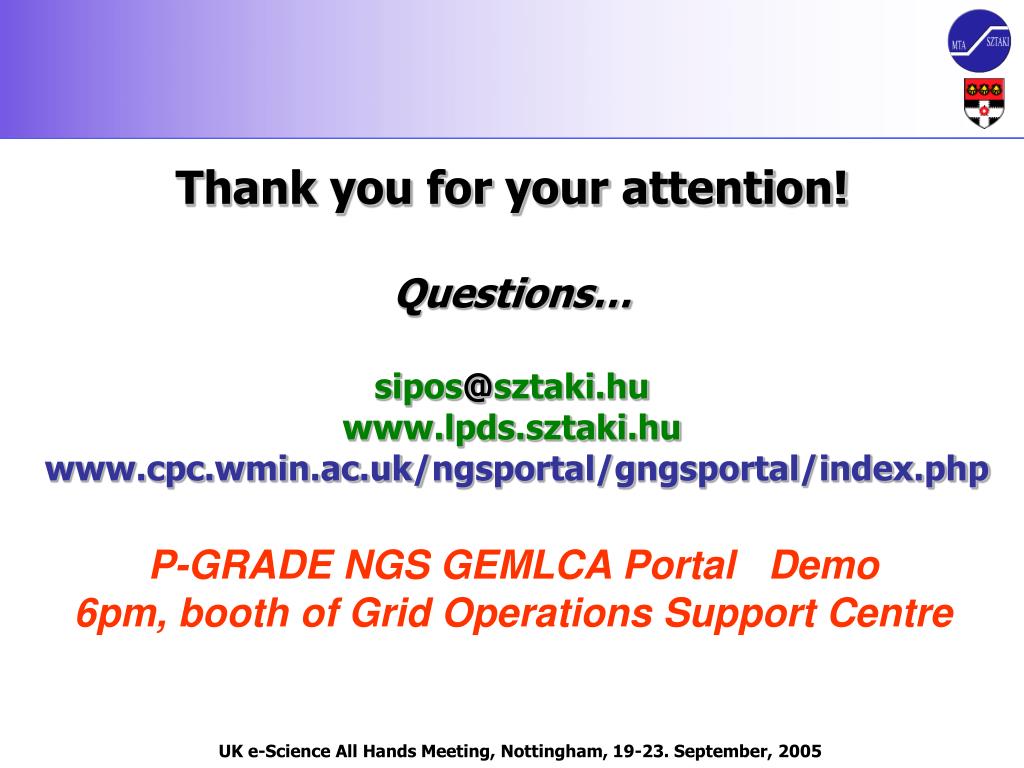 MTA SZTAKI

Thank you for your attention!

Questions…

sipos@sztaki.hu
www.lpds.sztaki.hu
www.cpc.wmin.ac.uk/ngsportal/gngsportal/index.php

P-GRADE NGS GEMLCA Portal Demo
6pm, booth of Grid Operations Support Centre

UK e-Science All Hands Meeting, Nottingham, 19-23. September, 2005